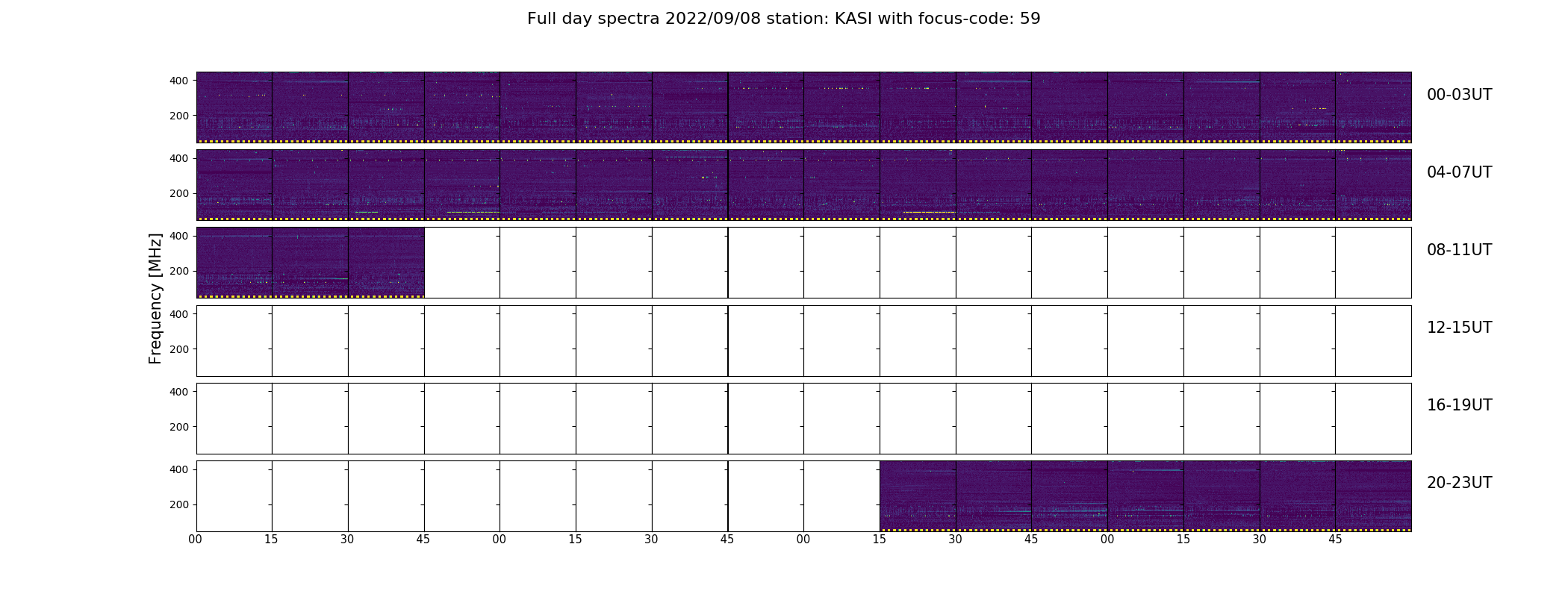 Full day spectra 2022/09/08 station: KASI with focus-code: 59

Frequency [MHz]

400
200
00-03UT

400
200
04-07UT

400
200
08-11UT

400
200
12-15UT

400
200
16-19UT

400
200
20-23UT

00 15 30 45 00 15 30 45 00 15 30 45 00 15 30 45